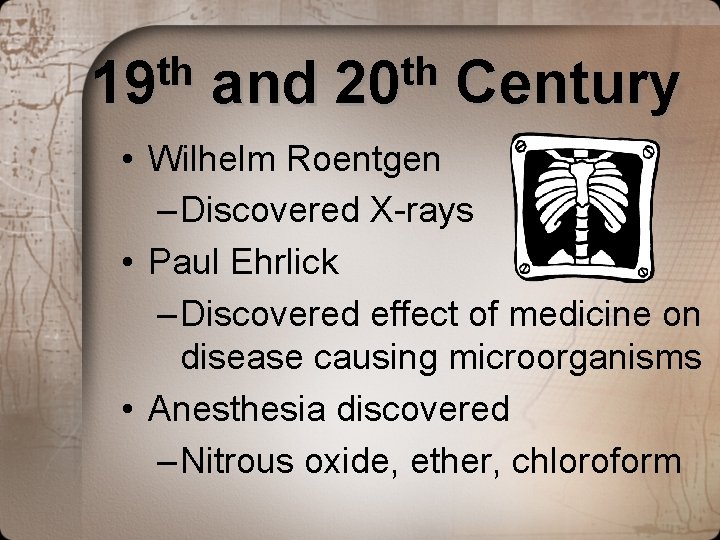 19th and 20th Century

• Wilhelm Roentgen
– Discovered X-rays
• Paul Ehrlick
– Discovered effect of medicine on disease causing microorganisms
• Anesthesia discovered
– Nitrous oxide, ether, chloroform